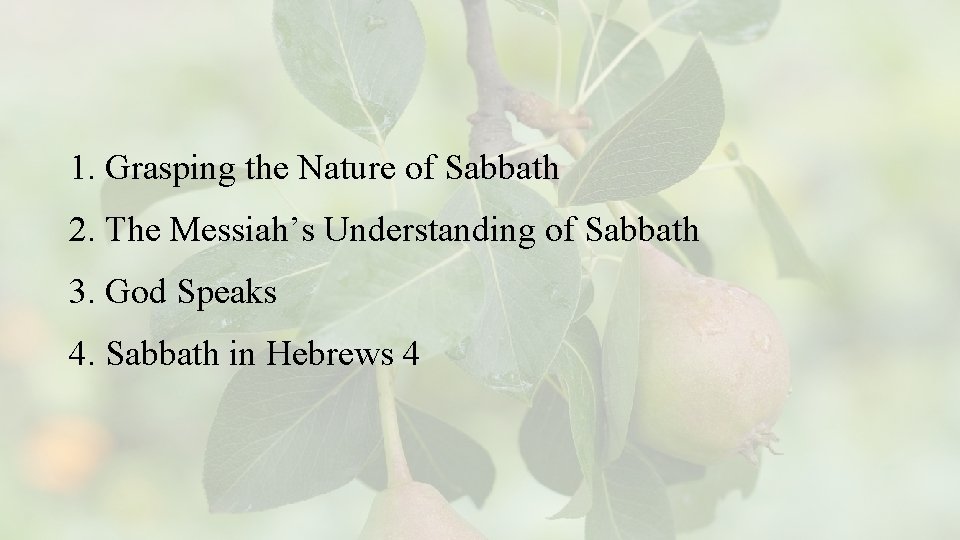 1. Grasping the Nature of Sabbath

2. The Messiah’s Understanding of Sabbath

3. God Speaks

4. Sabbath in Hebrews 4